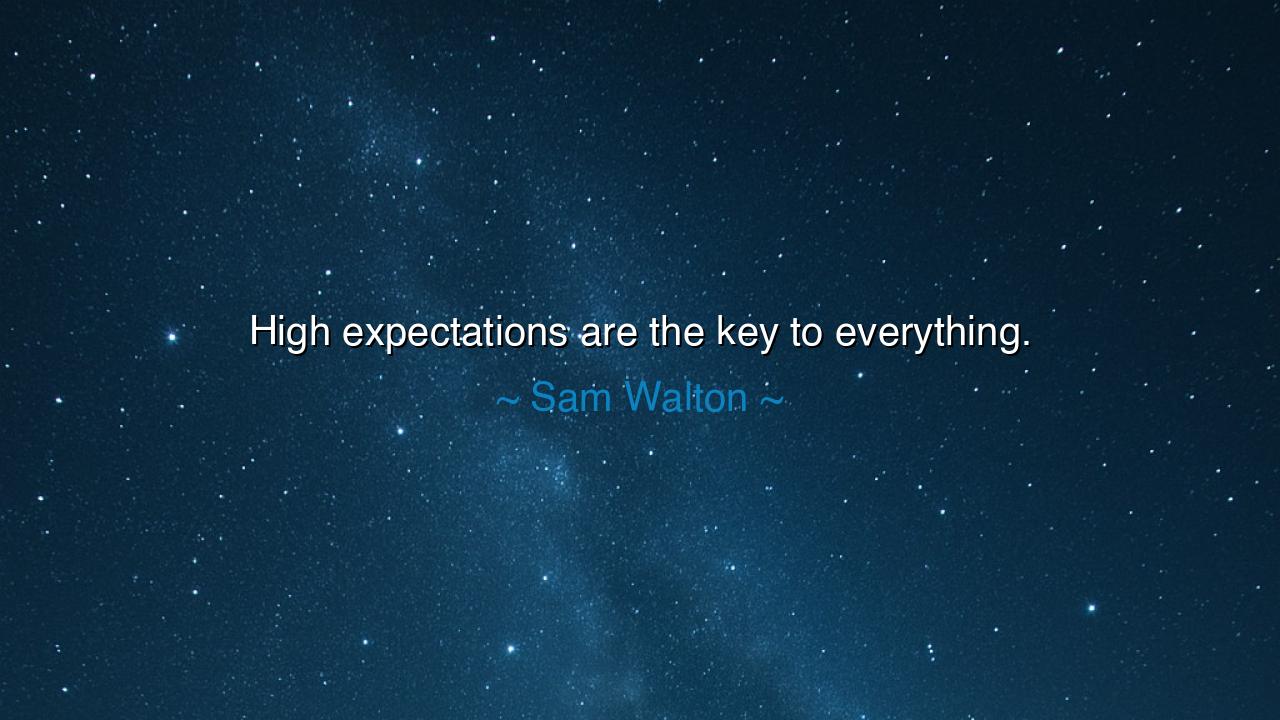 High expectations are the key to everything.

~ Sam Walton ~